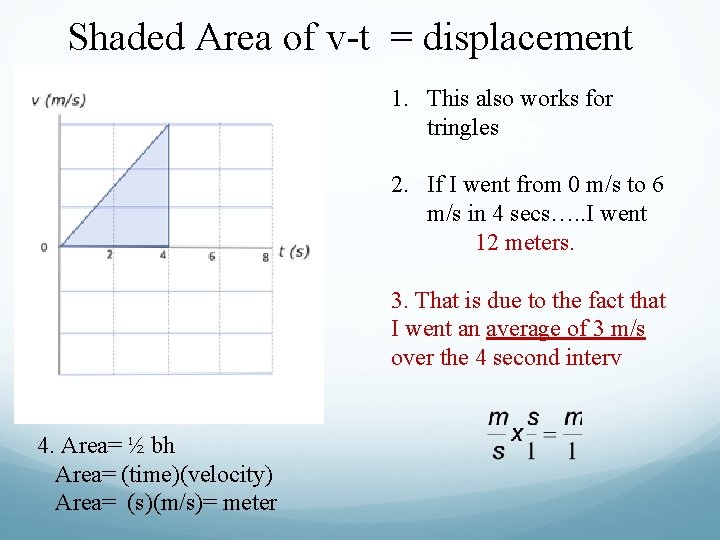 Shaded Area of v-t = displacement

v (m/s)

0

2 4 6 8 t (s)

1. This also works for tringles

2. If I went from 0 m/s to 6 m/s in 4 secs…..I went 12 meters.

3. That is due to the fact that I went an average of 3 m/s over the 4 second interv

$\frac{m}{s} x \frac{s}{1} = \frac{m}{1}$

4. Area= ½ bh
Area= (time)(velocity)
Area= (s)(m/s)= meter